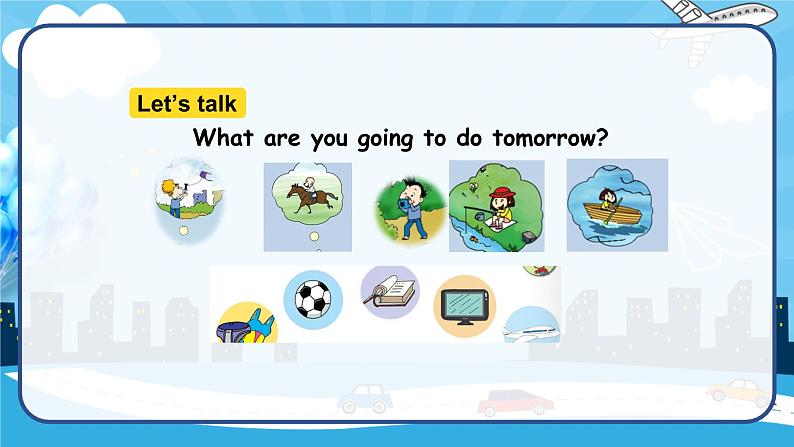 Let's talk

What are you going to do tomorrow?